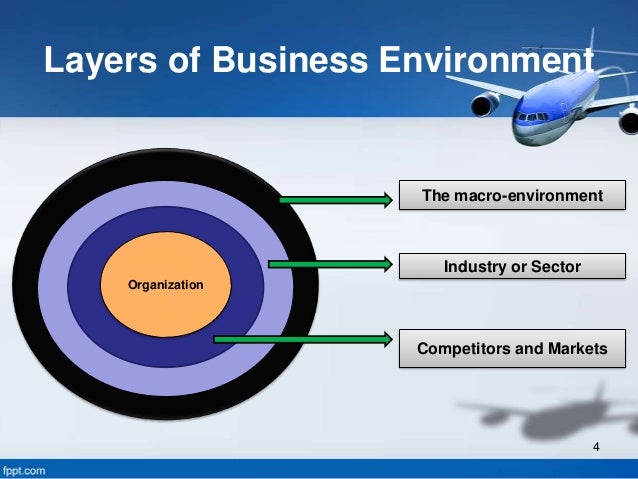 Layers of Business Environment

Organization

The macro-environment

Industry or Sector

Competitors and Markets

4

fppt.com